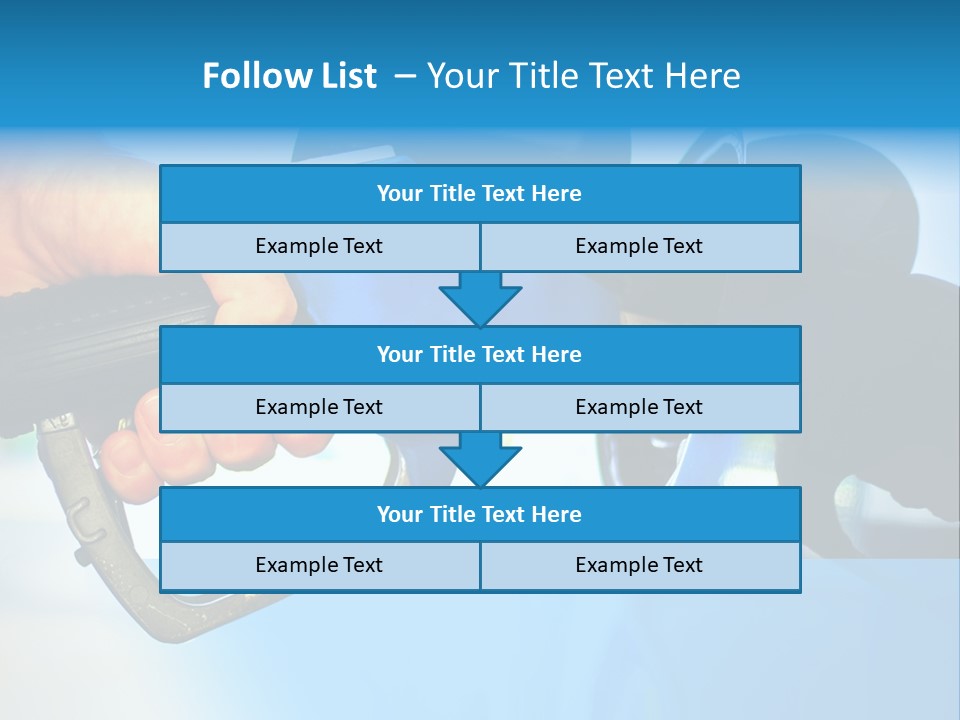 Follow List – Your Title Text Here

Your Title Text Here

Example Text

Example Text

Your Title Text Here

Example Text

Example Text

Your Title Text Here

Example Text

Example Text